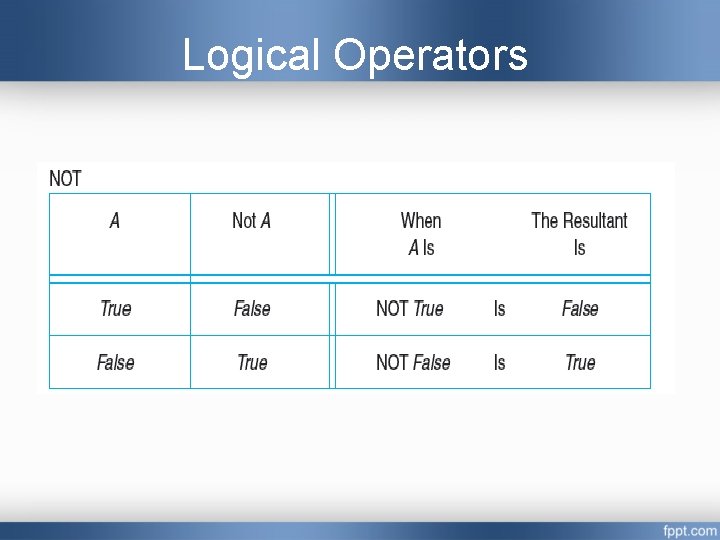 Logical Operators

NOT

| A | Not A | When A Is | | The Resultant Is |
|---|---|---|---|---|
| True | False | NOT True | Is | False |
| False | True | NOT False | Is | True |

fppt.com